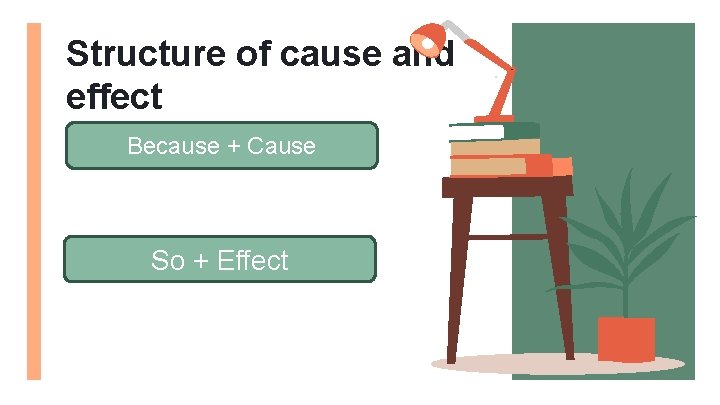 Structure of cause and effect

Because + Cause

So + Effect